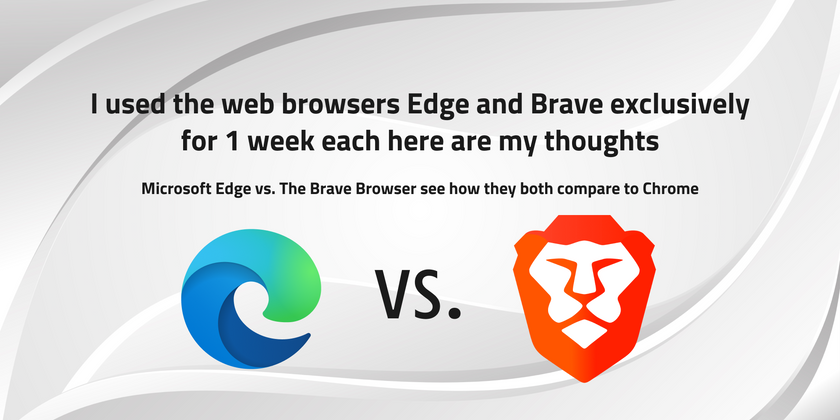 I used the web browsers Edge and Brave exclusively for 1 week each here are my thoughts

Microsoft Edge vs. The Brave Browser see how they both compare to Chrome

VS.